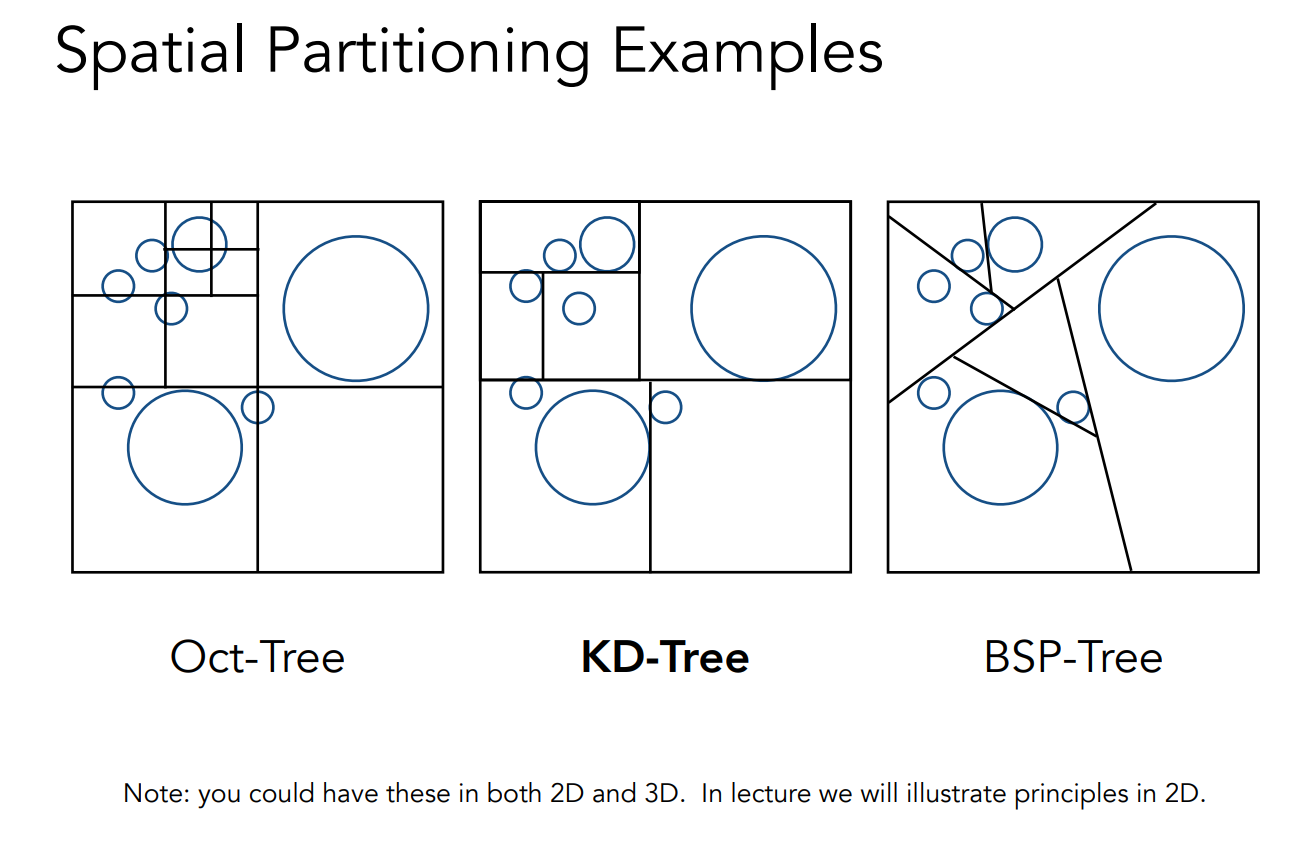 Spatial Partitioning Examples

Oct-Tree

KD-Tree

BSP-Tree

Note: you could have these in both 2D and 3D. In lecture we will illustrate principles in 2D.